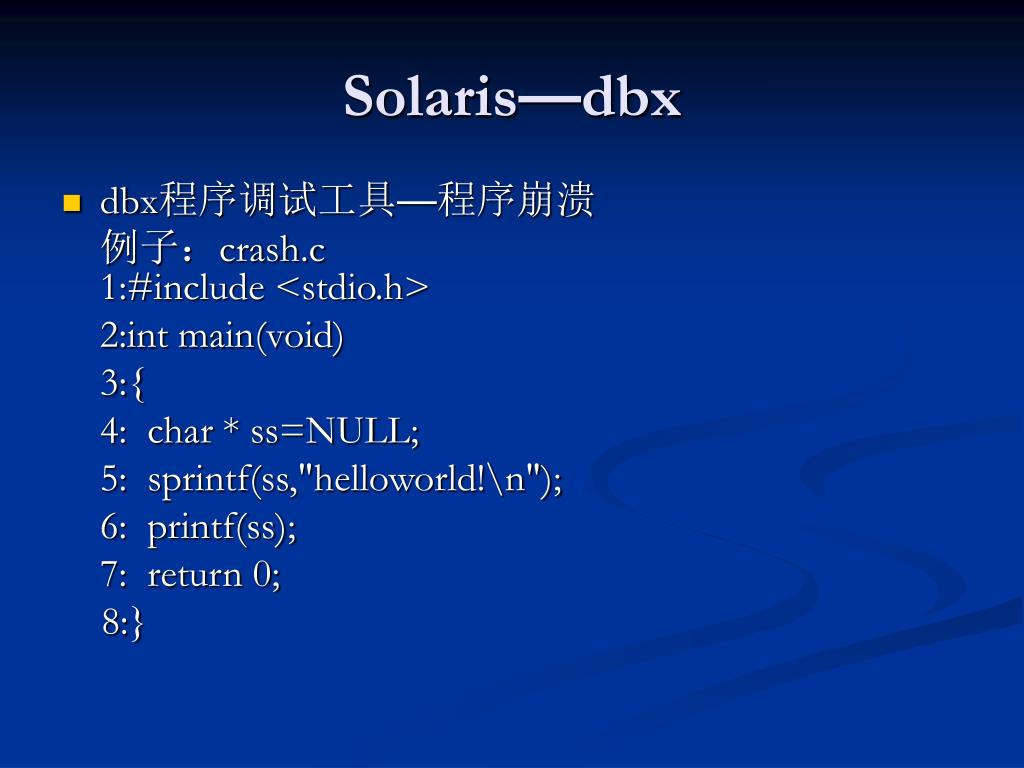 Solaris—dbx

dbx程序调试工具—程序崩溃
例子：crash.c
1:#include <stdio.h>
2:int main(void)
3:{
4: char * ss=NULL;
5: sprintf(ss,"helloworld!\n");
6: printf(ss);
7: return 0;
8:}